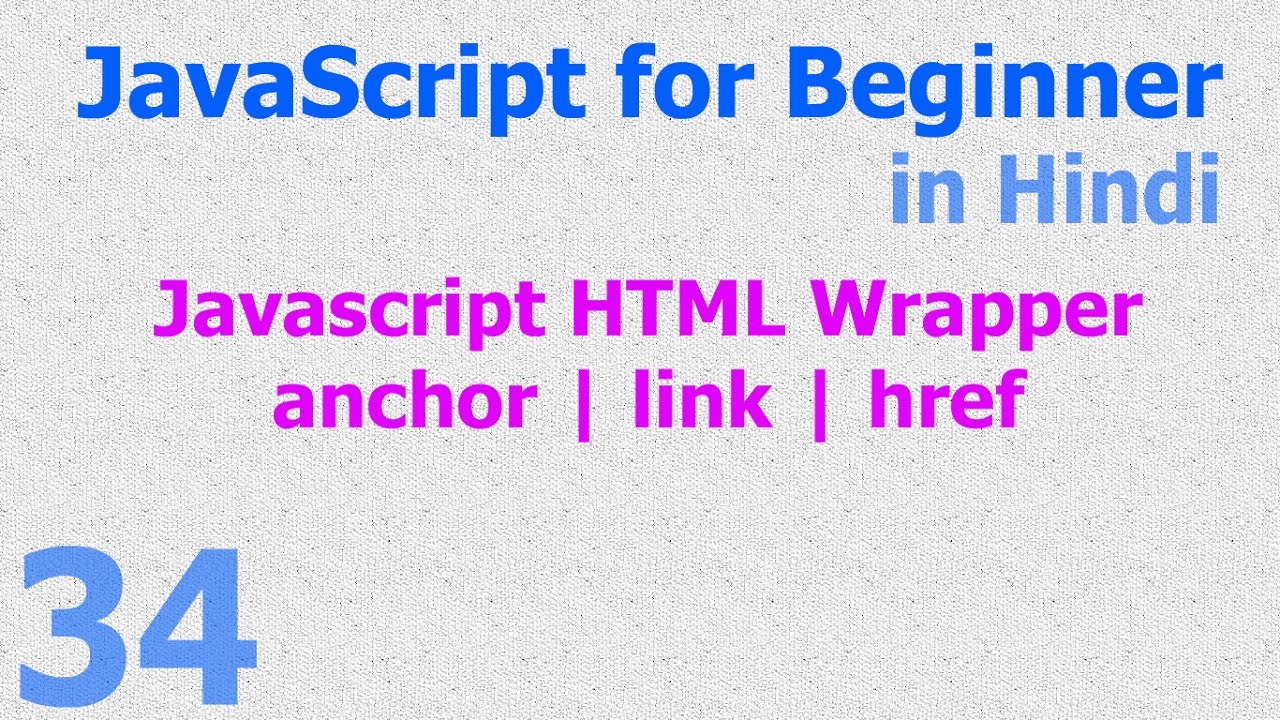 JavaScript for Beginner
in Hindi

Javascript HTML Wrapper
anchor | link | href

34